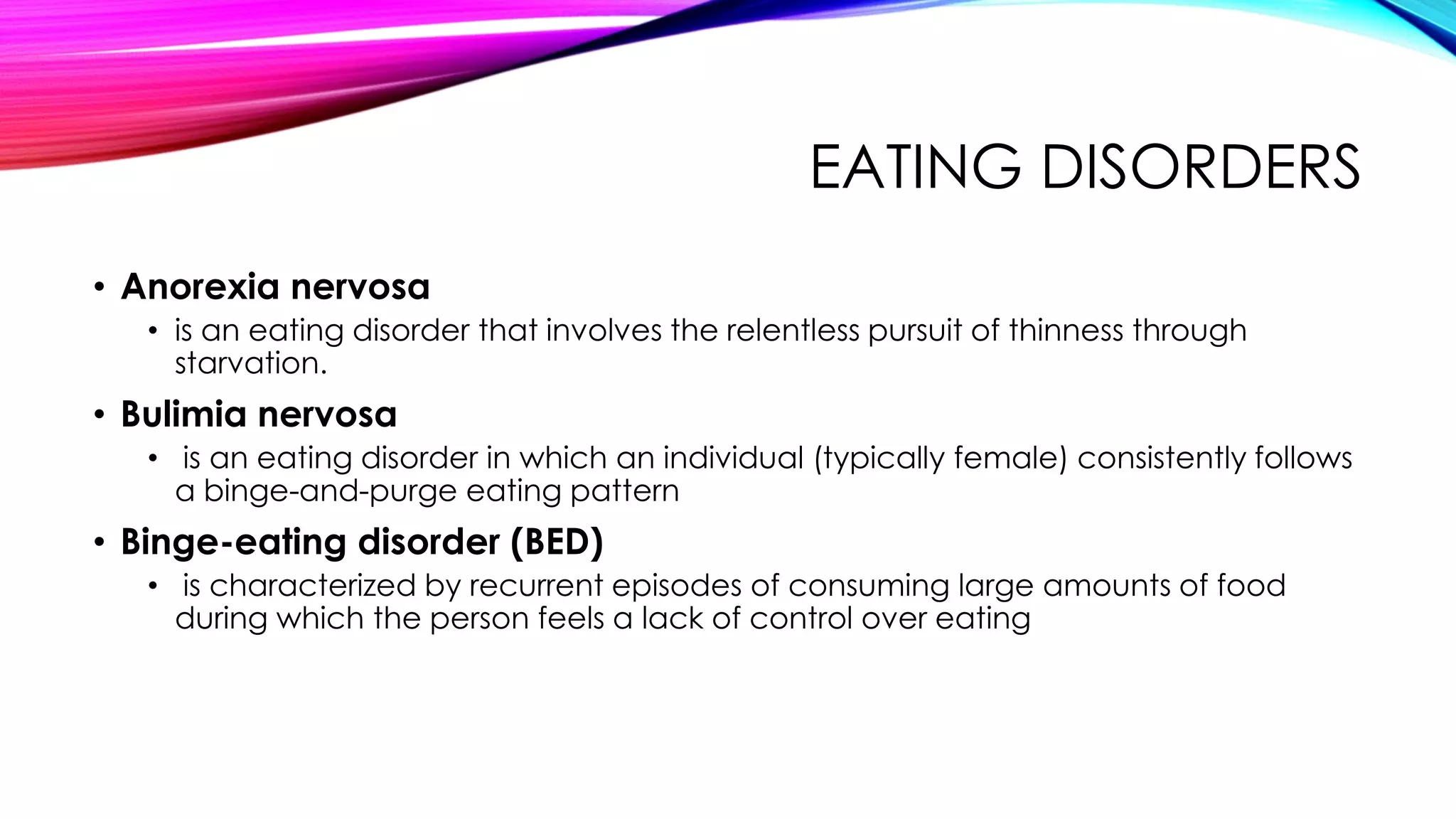 EATING DISORDERS

• Anorexia nervosa
  • is an eating disorder that involves the relentless pursuit of thinness through starvation.
• Bulimia nervosa
  • is an eating disorder in which an individual (typically female) consistently follows a binge-and-purge eating pattern
• Binge-eating disorder (BED)
  • is characterized by recurrent episodes of consuming large amounts of food during which the person feels a lack of control over eating